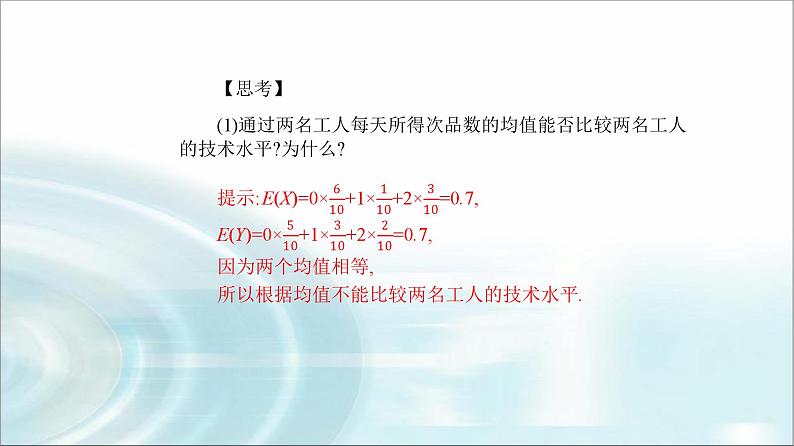 【思考】

(1)通过两名工人每天所得次品数的均值能否比较两名工人的技术水平?为什么?

提示:$E(X)=0\times\frac{6}{10}+1\times\frac{1}{10}+2\times\frac{3}{10}=0.7$,
$E(Y)=0\times\frac{5}{10}+1\times\frac{3}{10}+2\times\frac{2}{10}=0.7$,
因为两个均值相等,
所以根据均值不能比较两名工人的技术水平.